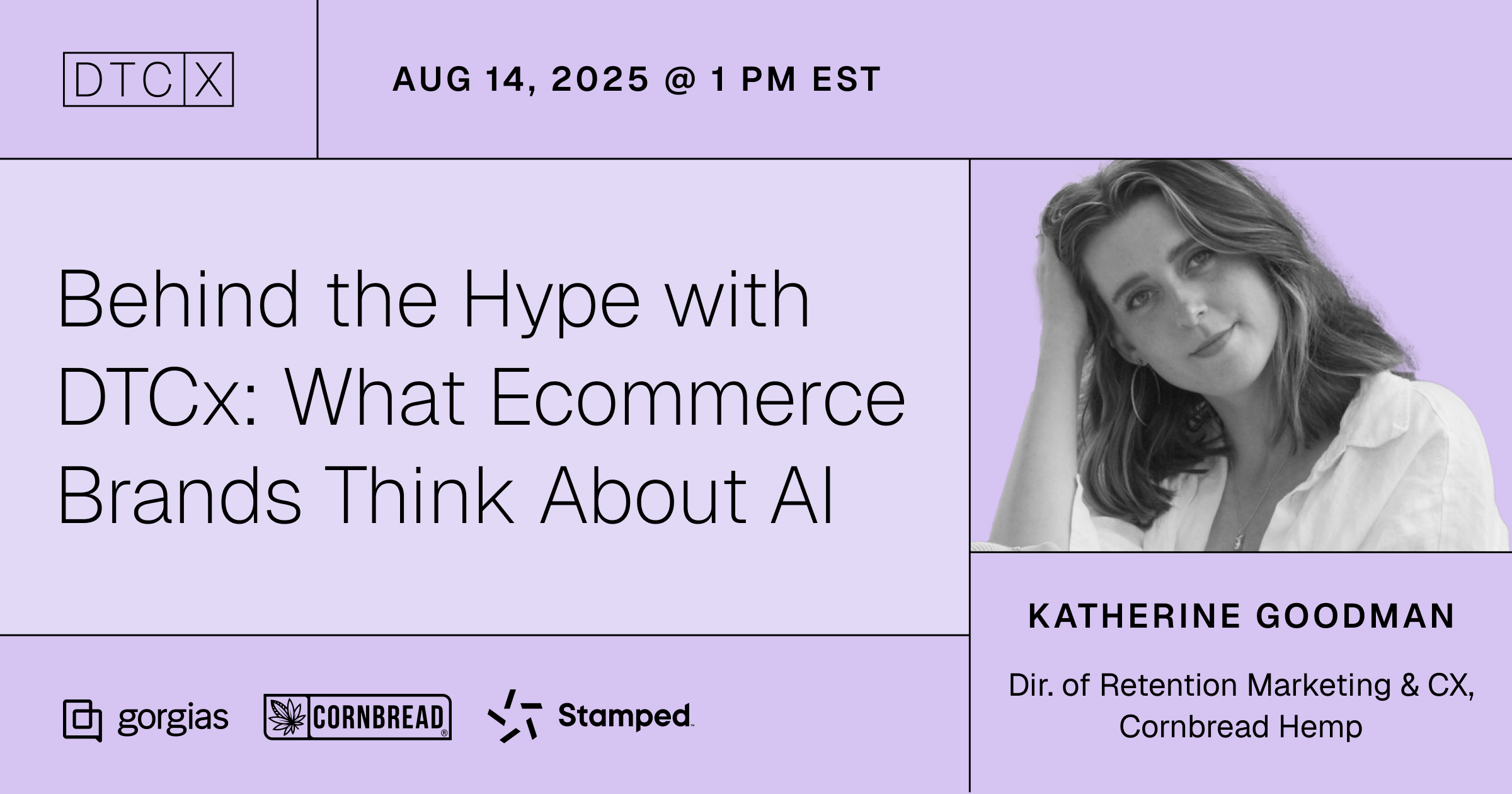 DTC X

AUG 14, 2025 @ 1 PM EST

Behind the Hype with DTCx: What Ecommerce Brands Think About AI

gorgias CORNBREAD Stamped

KATHERINE GOODMAN

Dir. of Retention Marketing & CX, Cornbread Hemp